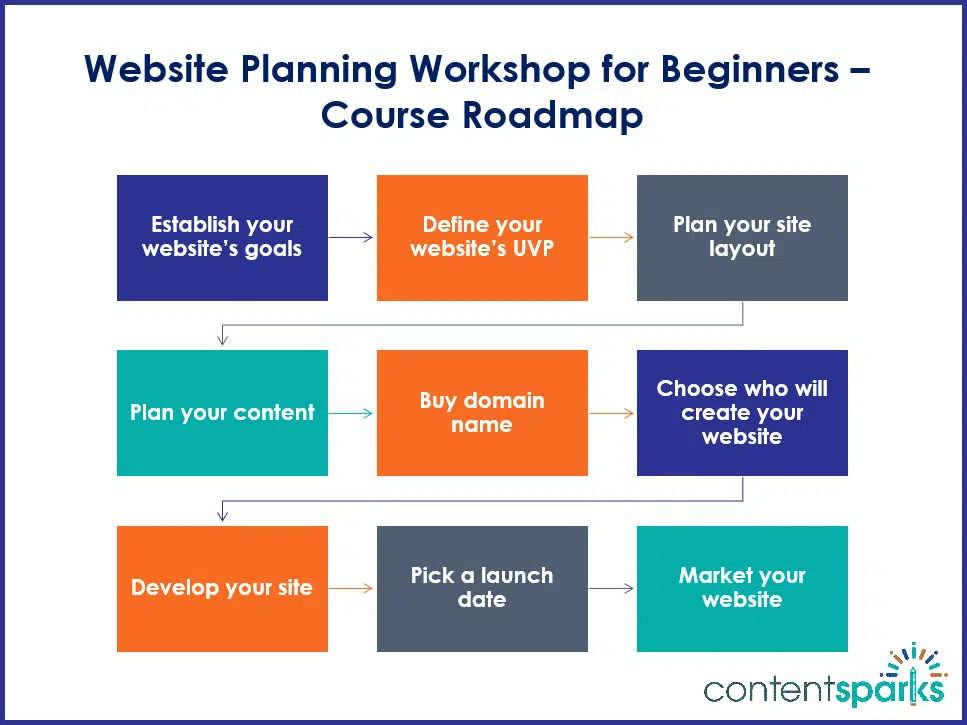 Website Planning Workshop for Beginners – Course Roadmap

Establish your website's goals

Define your website's UVP

Plan your site layout

Plan your content

Buy domain name

Choose who will create your website

Develop your site

Pick a launch date

Market your website

contentsparks